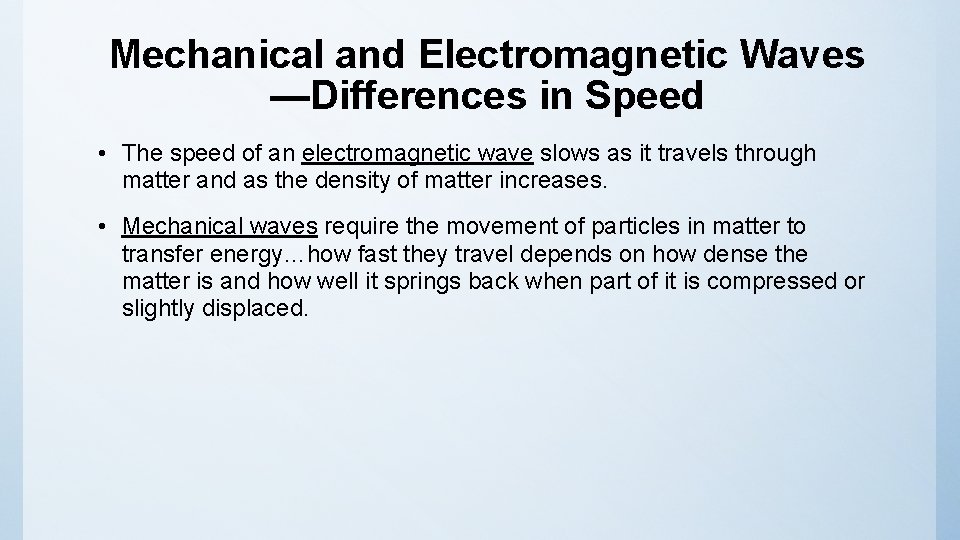 Mechanical and Electromagnetic Waves —Differences in Speed

• The speed of an electromagnetic wave slows as it travels through matter and as the density of matter increases.

• Mechanical waves require the movement of particles in matter to transfer energy…how fast they travel depends on how dense the matter is and how well it springs back when part of it is compressed or slightly displaced.